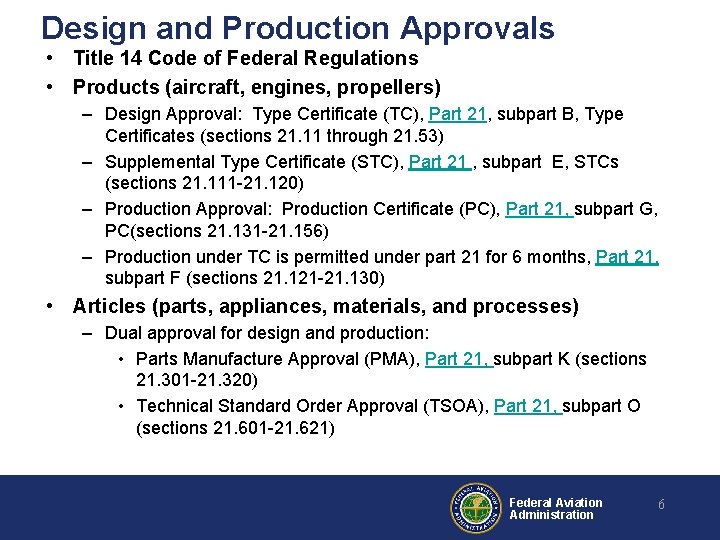 Design and Production Approvals

• Title 14 Code of Federal Regulations

• Products (aircraft, engines, propellers)

– Design Approval: Type Certificate (TC), Part 21, subpart B, Type Certificates (sections 21.11 through 21.53)

– Supplemental Type Certificate (STC), Part 21 , subpart E, STCs (sections 21.111-21.120)

– Production Approval: Production Certificate (PC), Part 21, subpart G, PC(sections 21.131-21.156)

– Production under TC is permitted under part 21 for 6 months, Part 21, subpart F (sections 21.121-21.130)

• Articles (parts, appliances, materials, and processes)

– Dual approval for design and production:

• Parts Manufacture Approval (PMA), Part 21, subpart K (sections 21.301-21.320)

• Technical Standard Order Approval (TSOA), Part 21, subpart O (sections 21.601-21.621)

FEDERAL AVIATION ADMINISTRATION

Federal Aviation Administration

6